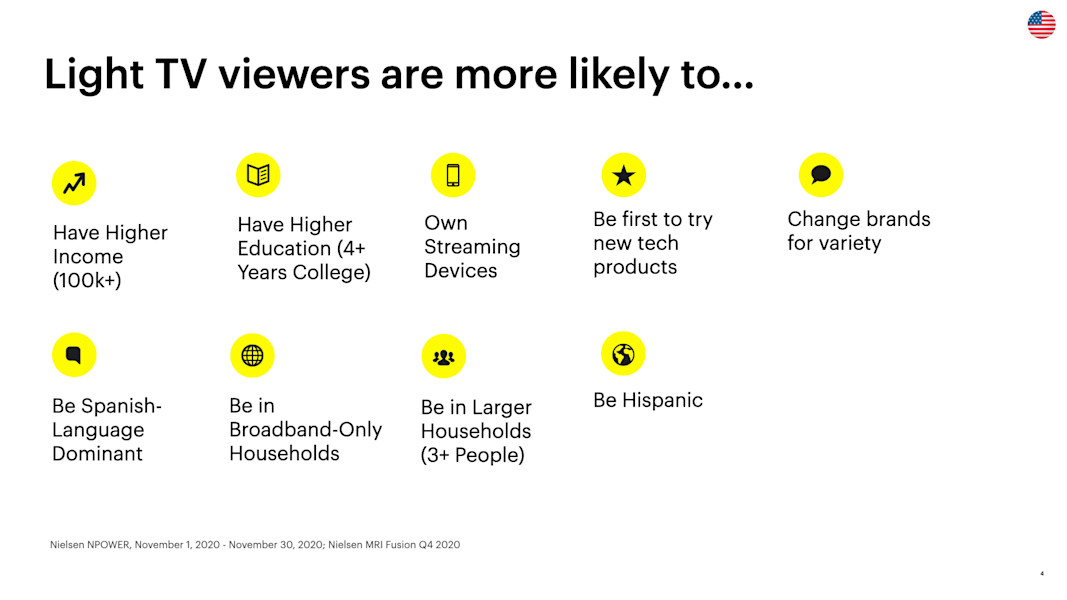 Light TV viewers are more likely to...

Have Higher Income (100k+)

Have Higher Education (4+ Years College)

Own Streaming Devices

Be first to try new tech products

Change brands for variety

Be Spanish-Language Dominant

Be in Broadband-Only Households

Be in Larger Households (3+ People)

Be Hispanic

Nielsen NPOWER, November 1, 2020 - November 30, 2020; Nielsen MRI Fusion Q4 2020

4